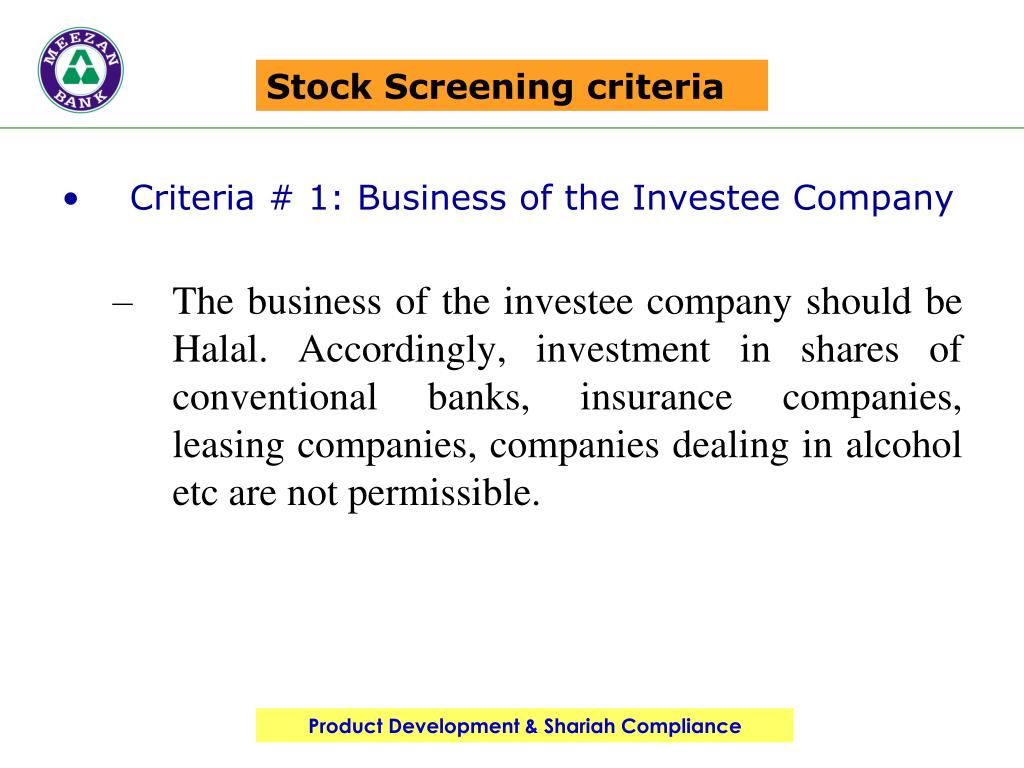 MEEZAN BANK

Stock Screening criteria

• Criteria # 1: Business of the Investee Company

– The business of the investee company should be Halal. Accordingly, investment in shares of conventional banks, insurance companies, leasing companies, companies dealing in alcohol etc are not permissible.

Product Development & Shariah Compliance